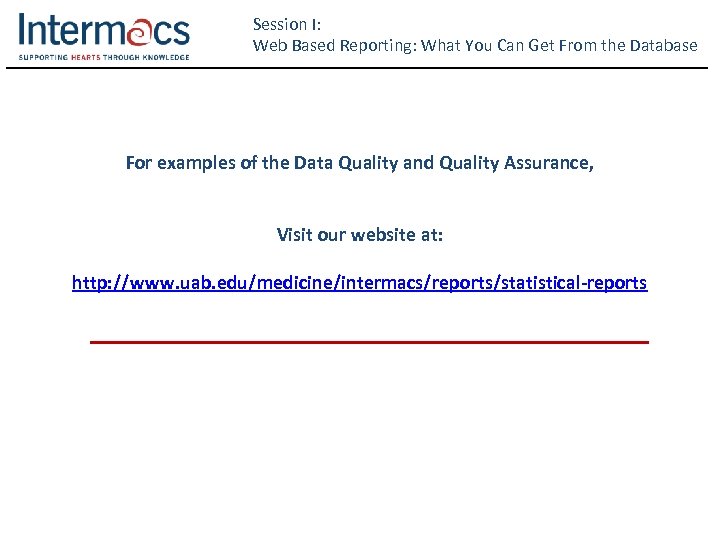 Intermacs
SUPPORTING HEARTS THROUGH KNOWLEDGE

Session I:
Web Based Reporting: What You Can Get From the Database

For examples of the Data Quality and Quality Assurance,

Visit our website at:

http://www.uab.edu/medicine/intermacs/reports/statistical-reports